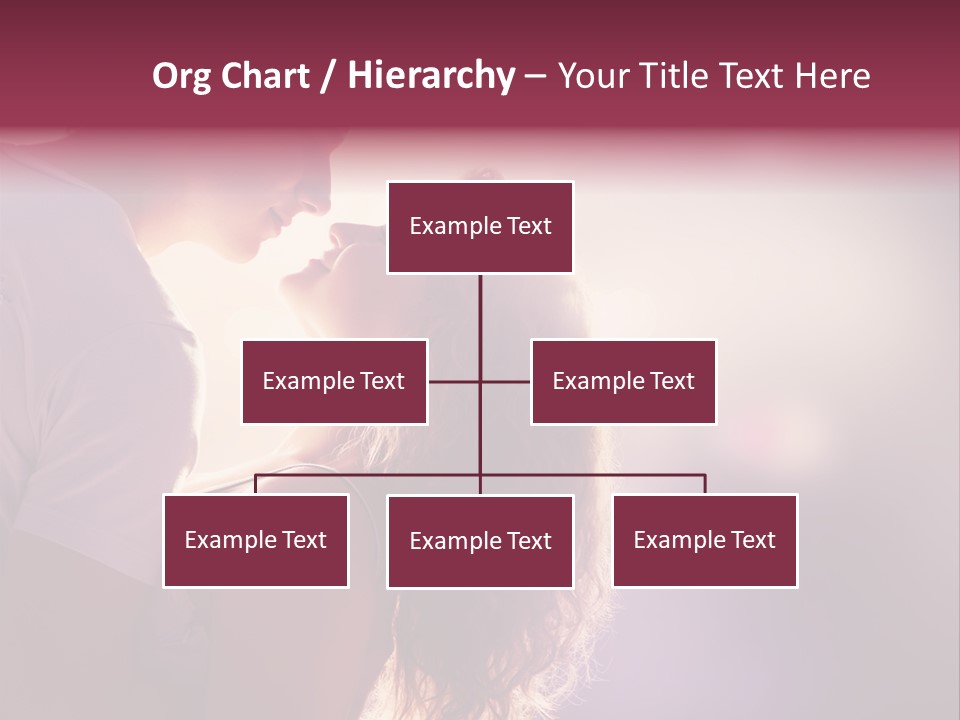 Org Chart / Hierarchy – Your Title Text Here

Example Text

Example Text

Example Text

Example Text

Example Text

Example Text